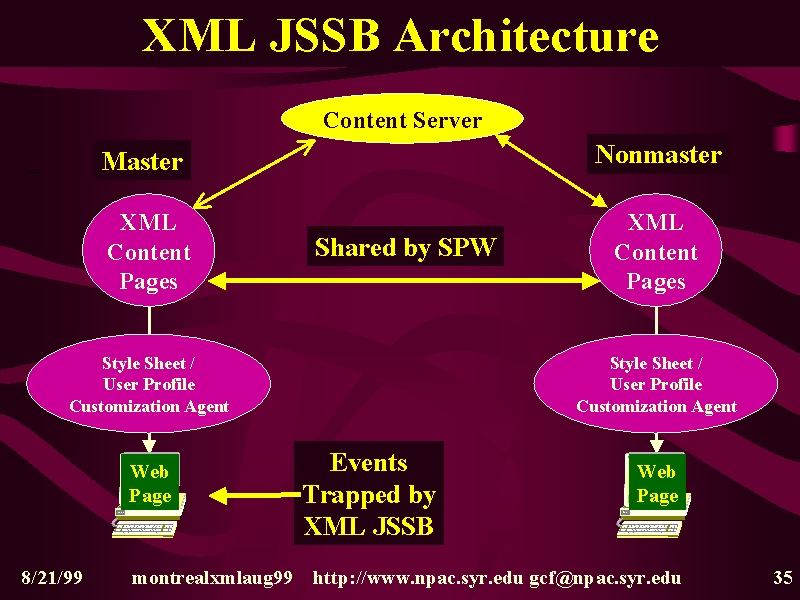 XML JSSB Architecture

Content Server

Master

Nonmaster

XML Content Pages

Shared by SPW

XML Content Pages

Style Sheet / User Profile Customization Agent

Style Sheet / User Profile Customization Agent

Web Page

Events Trapped by XML JSSB

Web Page

8/21/99 montrealxmlaug99 http://www.npac.syr.edu gcf@npac.syr.edu 35